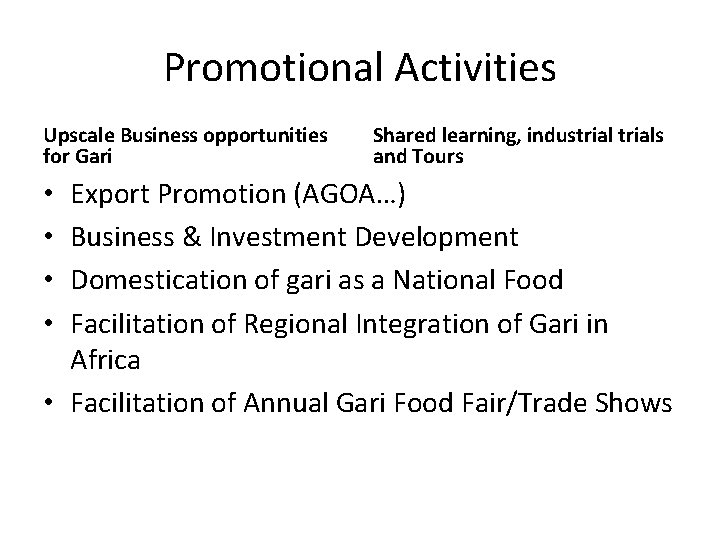 Promotional Activities

Upscale Business opportunities for Gari

Shared learning, industrial trials and Tours

• Export Promotion (AGOA…)
• Business & Investment Development
• Domestication of gari as a National Food
• Facilitation of Regional Integration of Gari in Africa
• Facilitation of Annual Gari Food Fair/Trade Shows